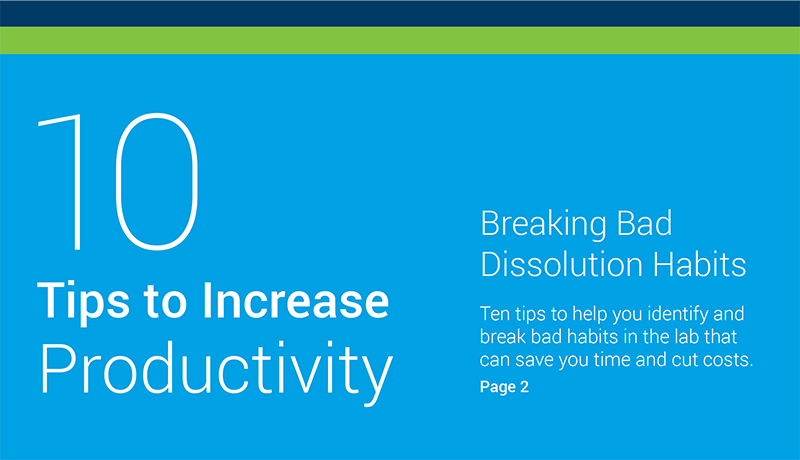 10
Tips to Increase
Productivity

Breaking Bad Dissolution Habits

Ten tips to help you identify and break bad habits in the lab that can save you time and cut costs.
Page 2